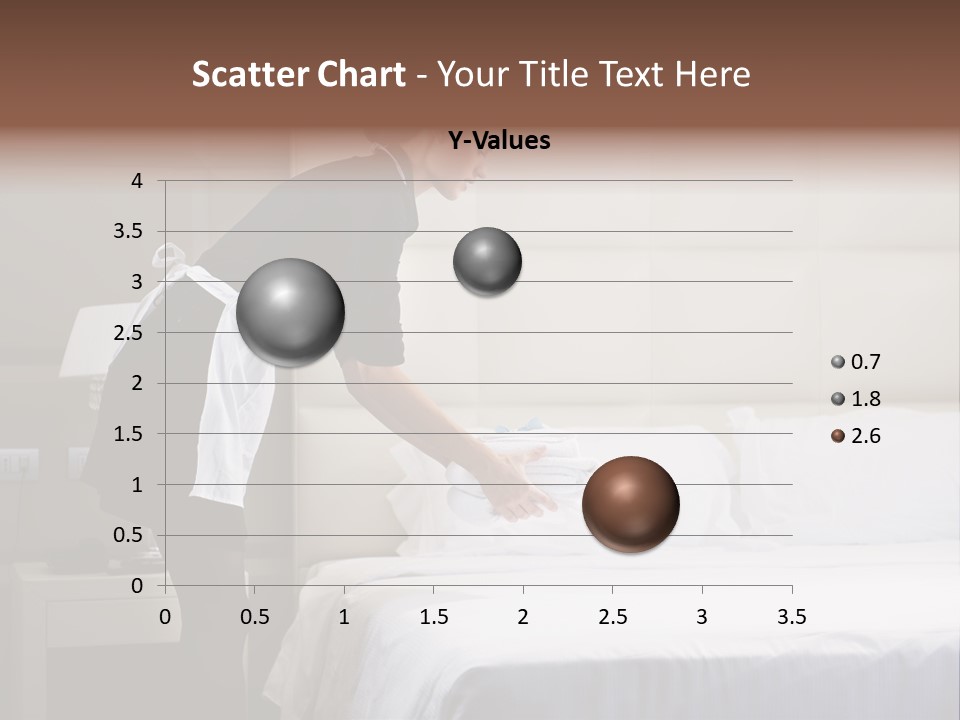 Scatter Chart - Your Title Text Here

Y-Values

4
3.5
3
2.5
2
1.5
1
0.5
0

0 0.5 1 1.5 2 2.5 3 3.5

0.7
1.8
2.6